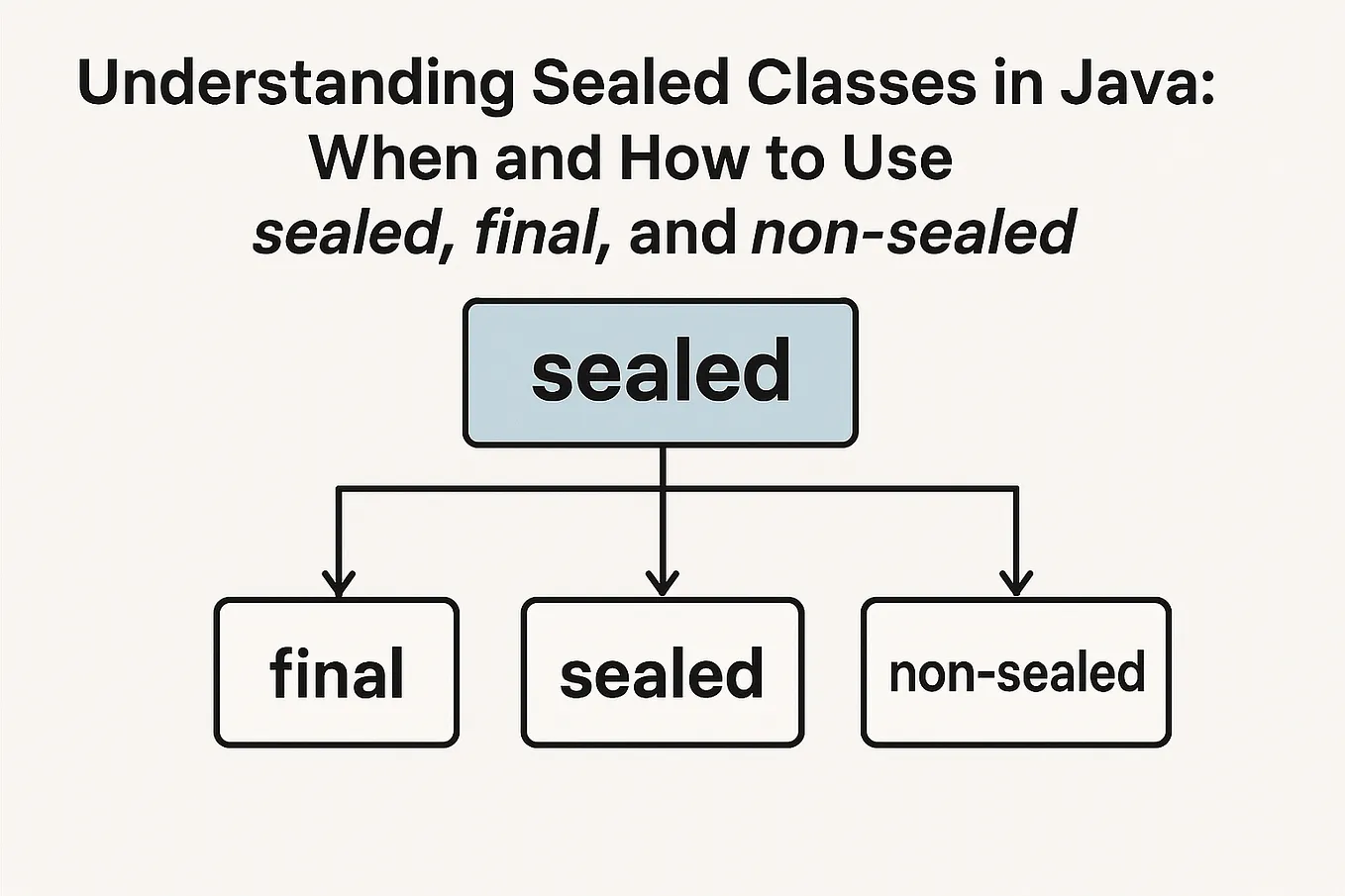 Understanding Sealed Classes in Java: When and How to Use sealed, final, and non-sealed

sealed

final

sealed

non-sealed